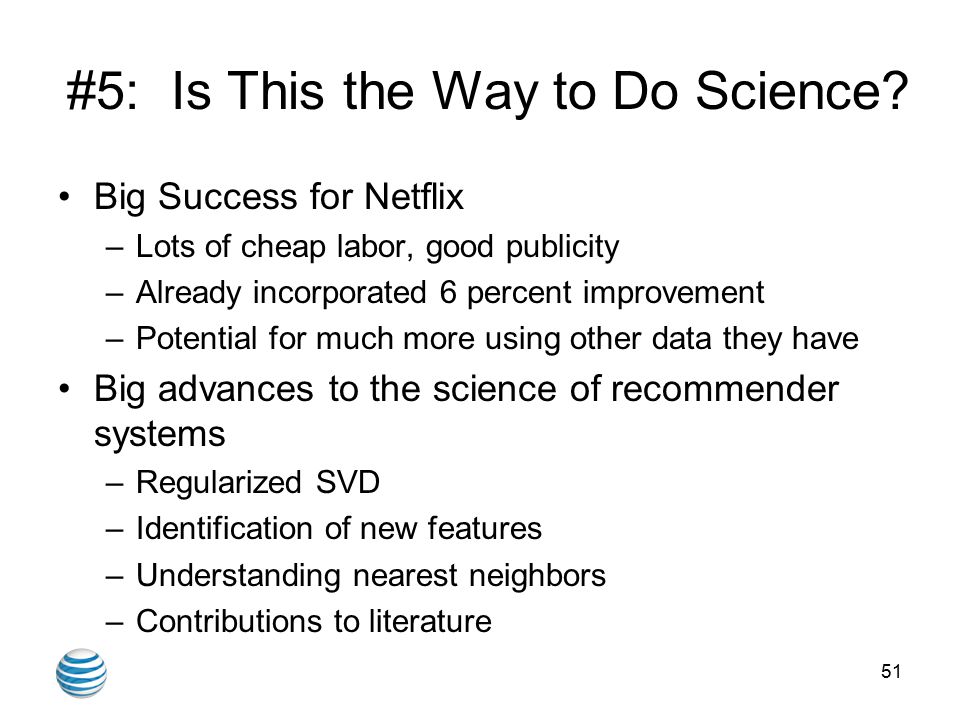 #5: Is This the Way to Do Science?

• Big Success for Netflix
 – Lots of cheap labor, good publicity
 – Already incorporated 6 percent improvement
 – Potential for much more using other data they have
• Big advances to the science of recommender systems
 – Regularized SVD
 – Identification of new features
 – Understanding nearest neighbors
 – Contributions to literature

51